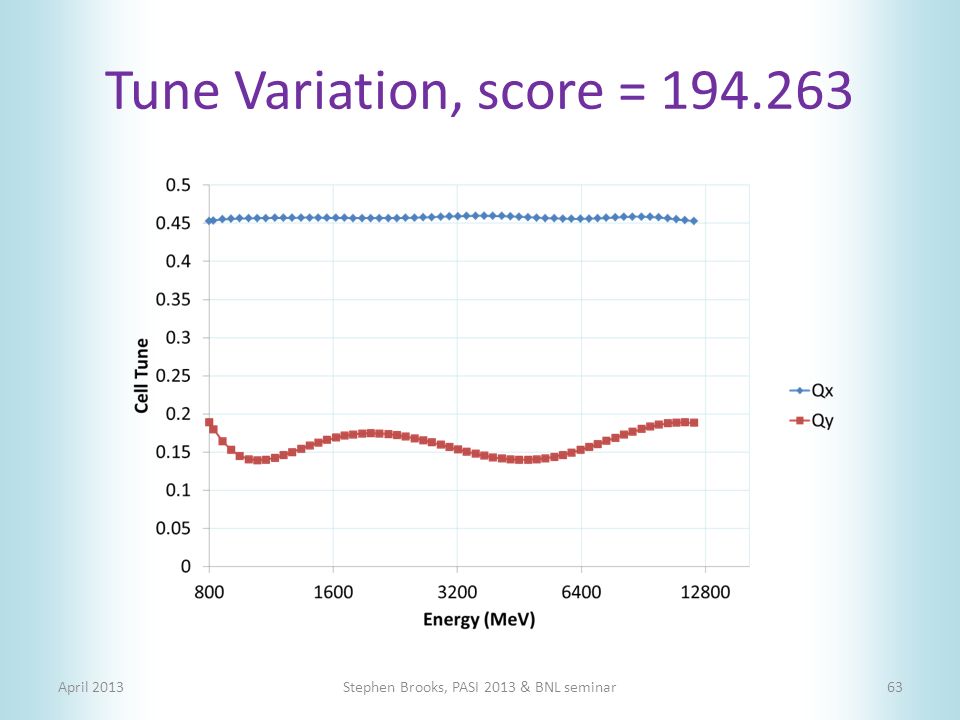 Tune Variation, score = 194.263

0.5
0.45
0.4
0.35
0.3
0.25
0.2
0.15
0.1
0.05
0

Cell Tune

800 1600 3200 6400 12800

Energy (MeV)

Qx
Qy

April 2013

Stephen Brooks, PASI 2013 & BNL seminar

63